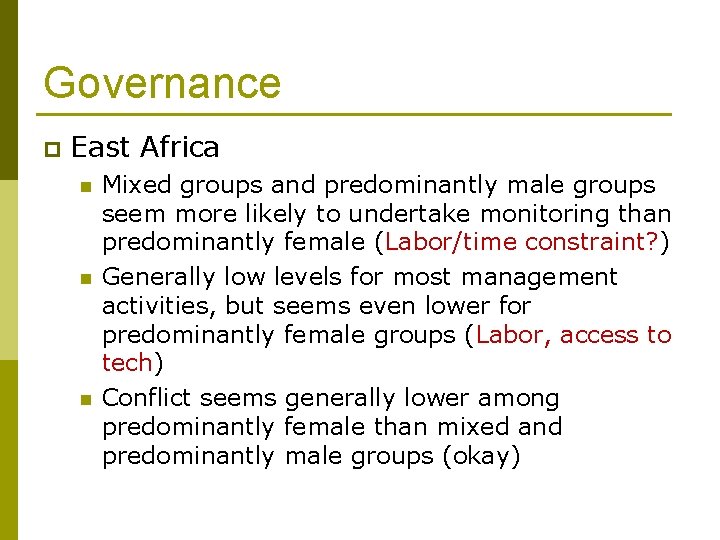 Governance

East Africa

Mixed groups and predominantly male groups seem more likely to undertake monitoring than predominantly female (Labor/time constraint?)

Generally low levels for most management activities, but seems even lower for predominantly female groups (Labor, access to tech)

Conflict seems generally lower among predominantly female than mixed and predominantly male groups (okay)